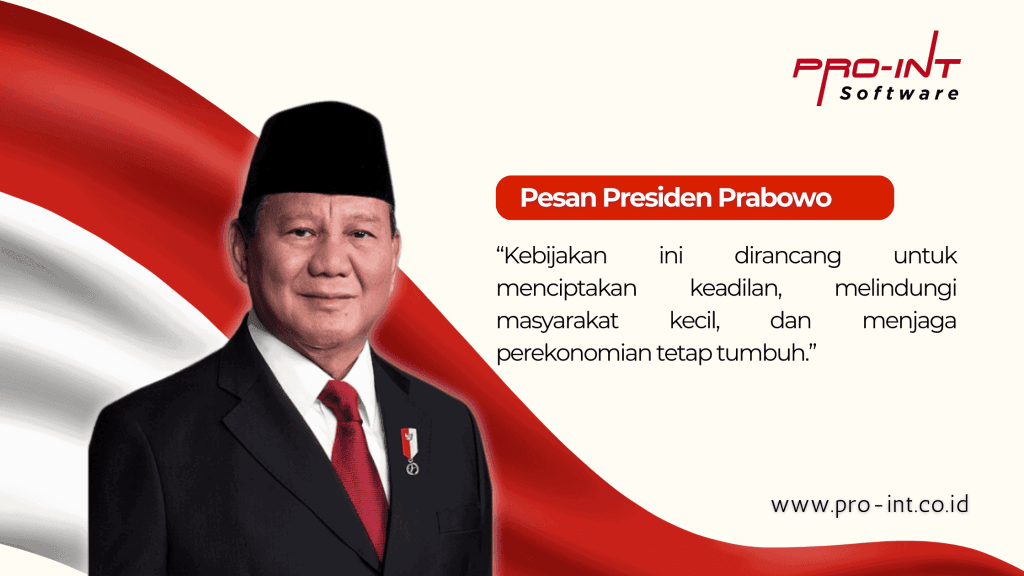 PRO-INT
Software

Pesan Presiden Prabowo

“Kebijakan ini dirancang untuk menciptakan keadilan, melindungi masyarakat kecil, dan menjaga perekonomian tetap tumbuh.”

www.pro-int.co.id